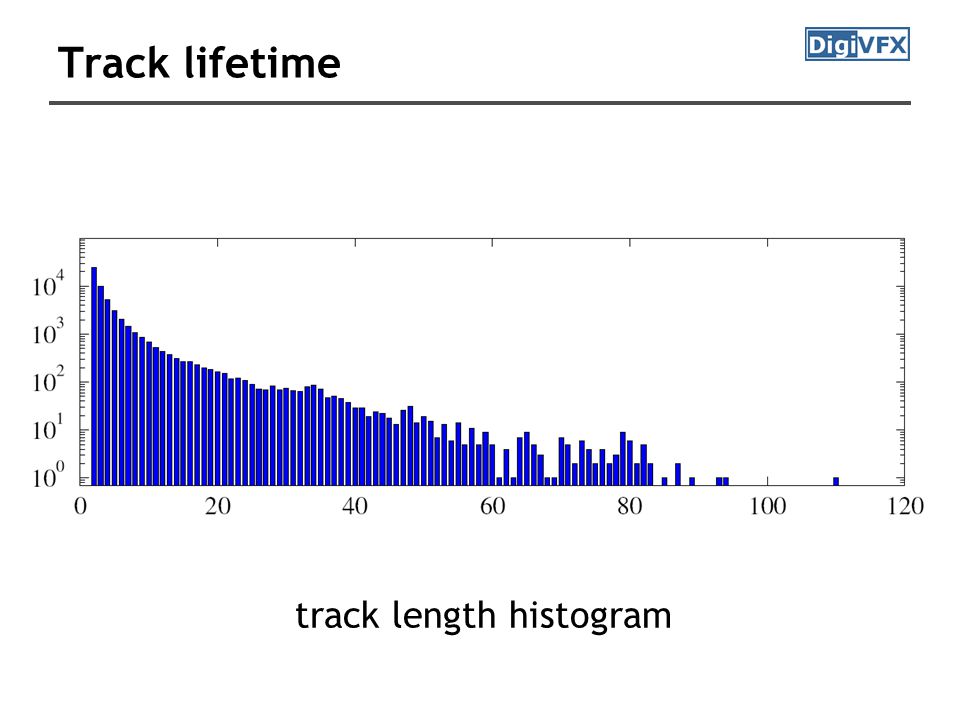 Track lifetime

DigiVFX

$10^4$
$10^3$
$10^2$
$10^1$
$10^0$

0 20 40 60 80 100 120

track length histogram